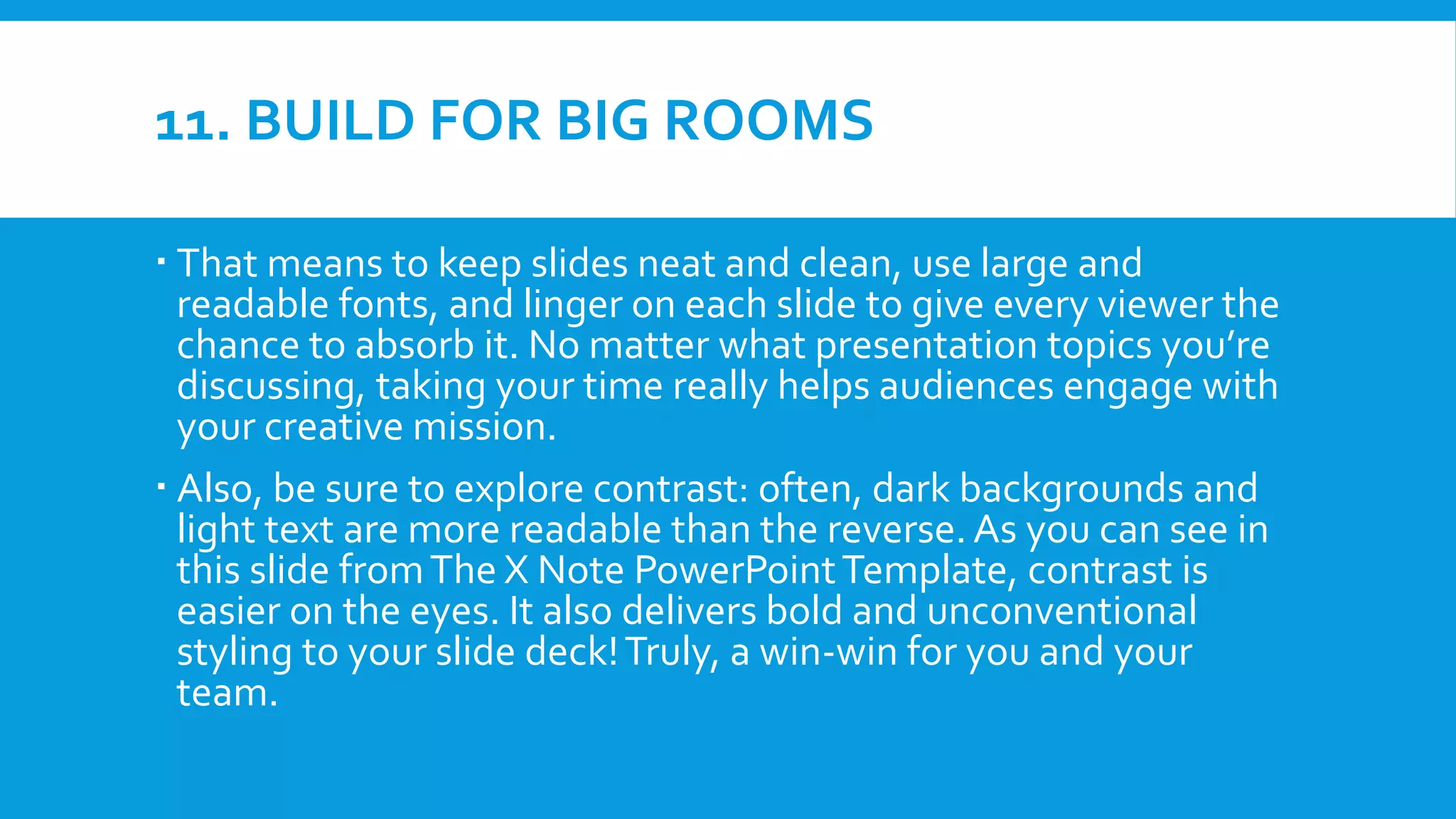 11. BUILD FOR BIG ROOMS

▪ That means to keep slides neat and clean, use large and readable fonts, and linger on each slide to give every viewer the chance to absorb it. No matter what presentation topics you're discussing, taking your time really helps audiences engage with your creative mission.

▪ Also, be sure to explore contrast: often, dark backgrounds and light text are more readable than the reverse. As you can see in this slide from The X Note PowerPoint Template, contrast is easier on the eyes. It also delivers bold and unconventional styling to your slide deck! Truly, a win-win for you and your team.